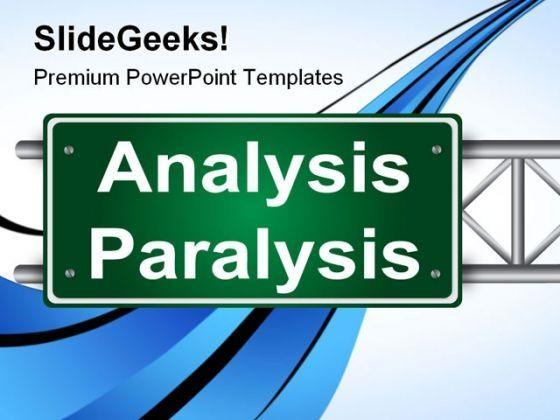 SlideGeeks!

Premium PowerPoint Templates

Analysis Paralysis